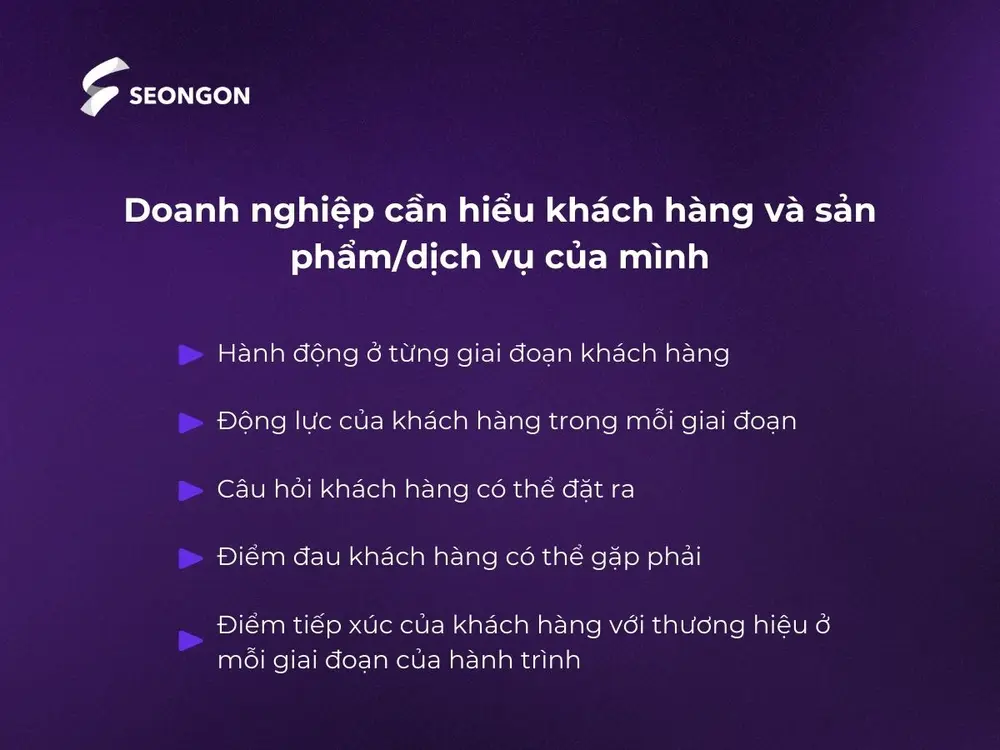 SEONGON

Doanh nghiệp cần hiểu khách hàng và sản phẩm/dịch vụ của mình

Hành động ở từng giai đoạn khách hàng

Động lực của khách hàng trong mỗi giai đoạn

Câu hỏi khách hàng có thể đặt ra

Điểm đau khách hàng có thể gặp phải

Điểm tiếp xúc của khách hàng với thương hiệu ở mỗi giai đoạn của hành trình